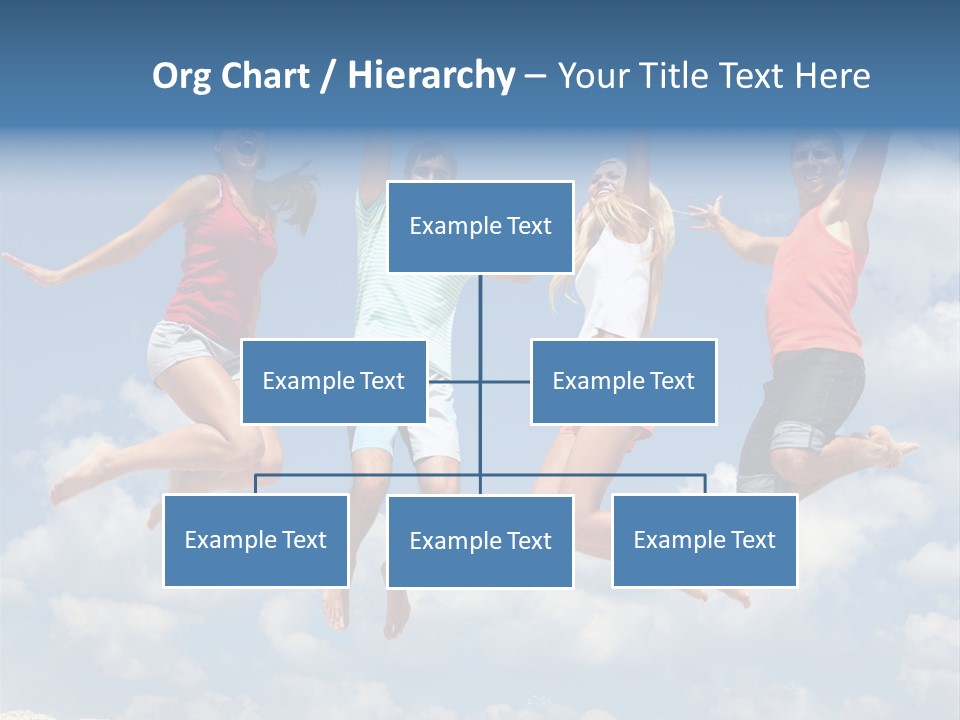 Org Chart / Hierarchy – Your Title Text Here

Example Text

Example Text

Example Text

Example Text

Example Text

Example Text